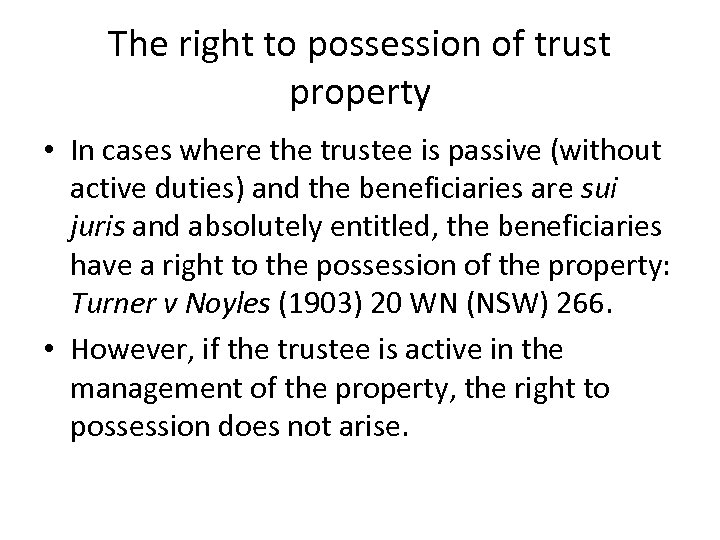 The right to possession of trust property

• In cases where the trustee is passive (without active duties) and the beneficiaries are sui juris and absolutely entitled, the beneficiaries have a right to the possession of the property: Turner v Noyles (1903) 20 WN (NSW) 266.

• However, if the trustee is active in the management of the property, the right to possession does not arise.